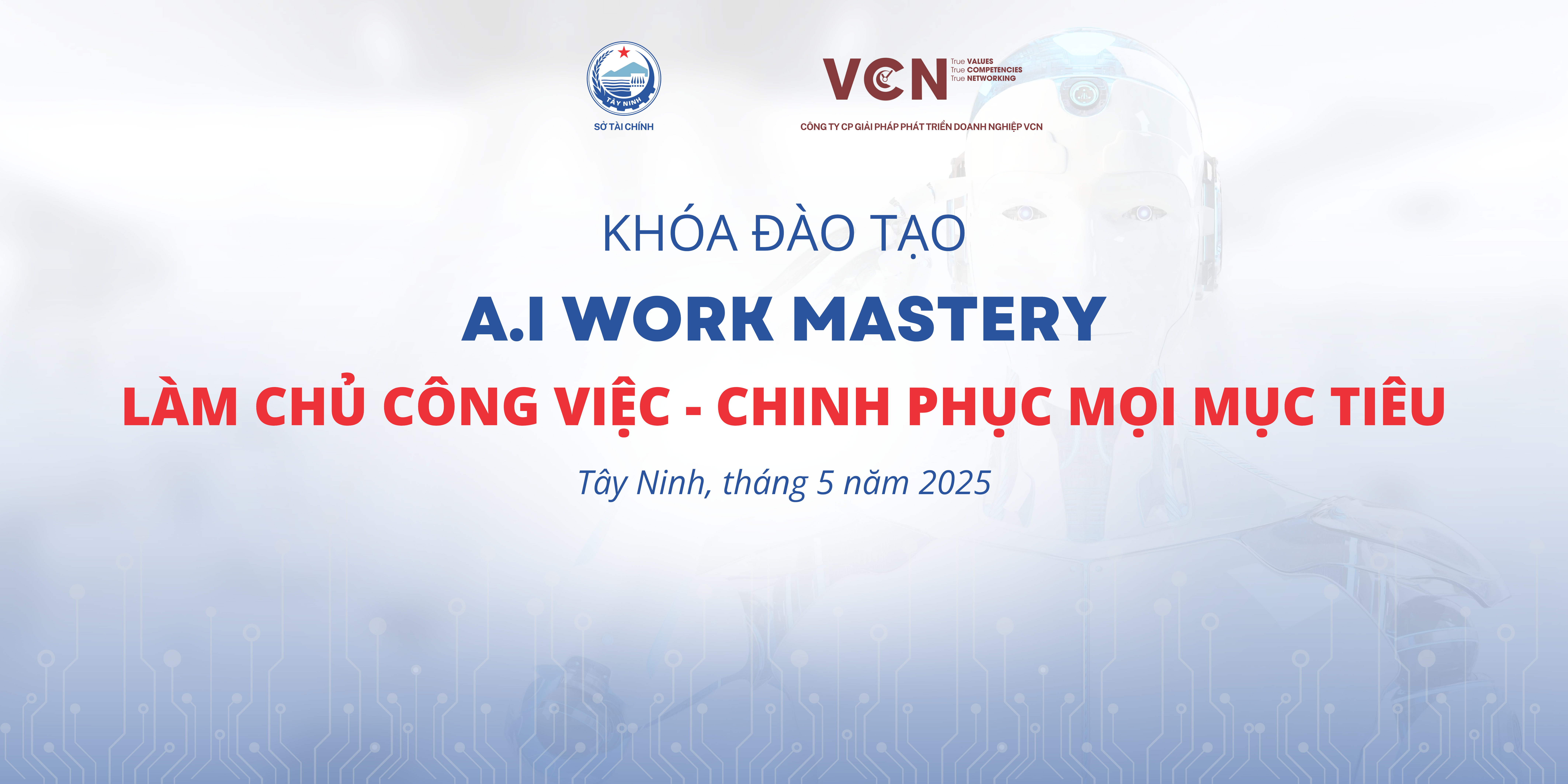 TÂY NINH
SỞ TÀI CHÍNH

VCN
True VALUES
True COMPETENCIES
True NETWORKING
CÔNG TY CP GIẢI PHÁP PHÁT TRIỂN DOANH NGHIỆP VCN

KHÓA ĐÀO TẠO

A.I WORK MASTERY

LÀM CHỦ CÔNG VIỆC - CHINH PHỤC MỌI MỤC TIÊU

Tây Ninh, tháng 5 năm 2025